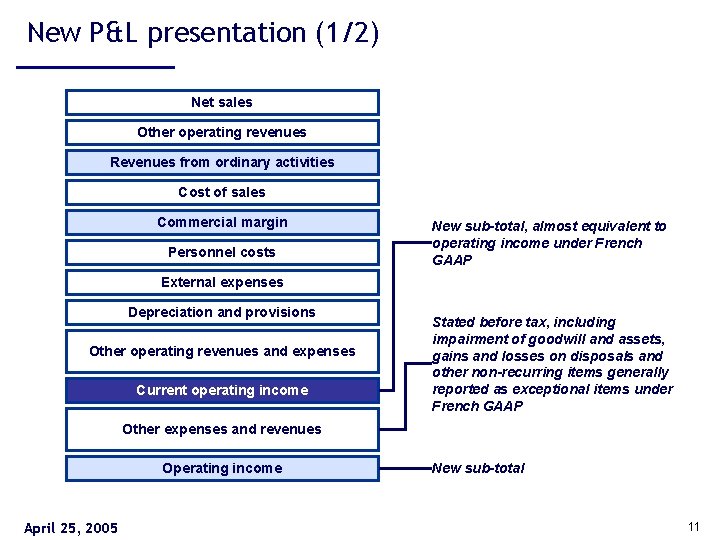 New P&L presentation (1/2)

Net sales

Other operating revenues

Revenues from ordinary activities

Cost of sales

Commercial margin

Personnel costs

External expenses

Depreciation and provisions

Other operating revenues and expenses

Current operating income

Other expenses and revenues

Operating income

New sub-total, almost equivalent to operating income under French GAAP

Stated before tax, including impairment of goodwill and assets, gains and losses on disposals and other non-recurring items generally reported as exceptional items under French GAAP

New sub-total

April 25, 2005

11